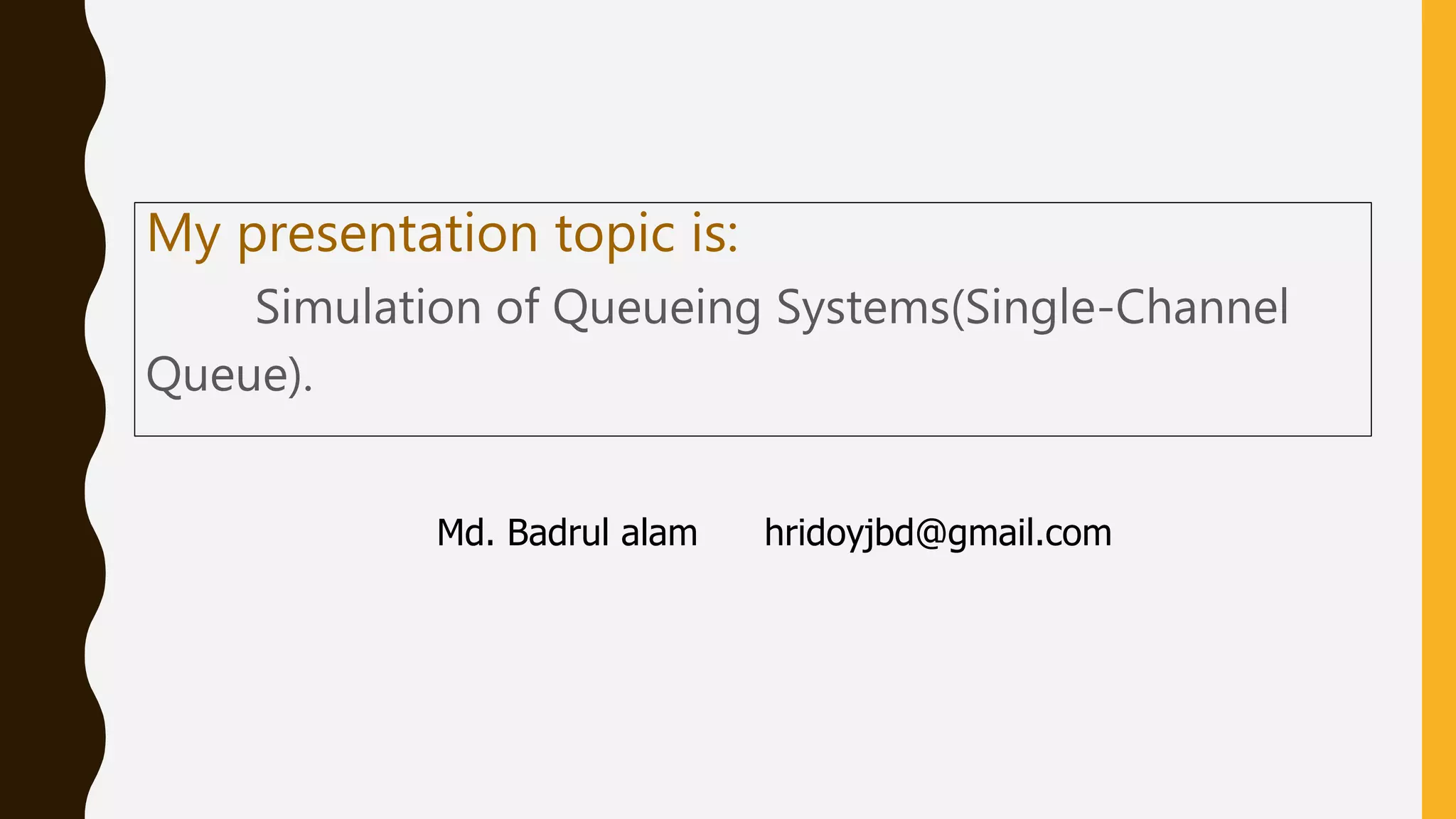 My presentation topic is:

Simulation of Queueing Systems(Single-Channel Queue).

Md. Badrul alam hridoyjbd@gmail.com